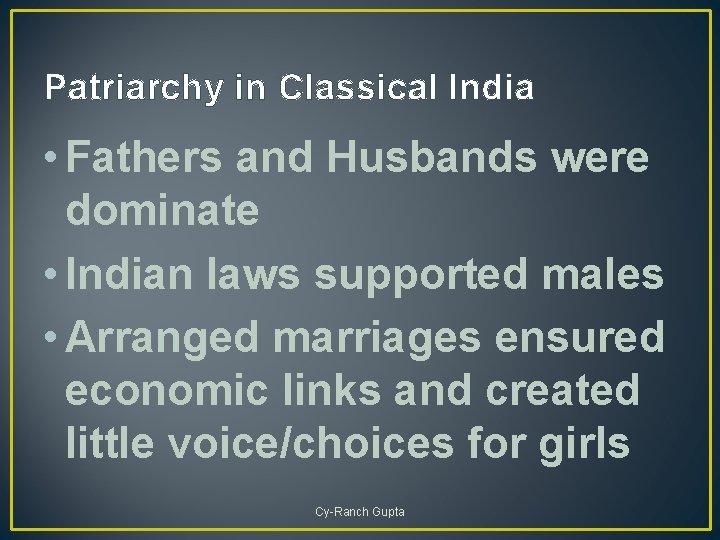 Patriarchy in Classical India

• Fathers and Husbands were dominate
• Indian laws supported males
• Arranged marriages ensured economic links and created little voice/choices for girls

Cy-Ranch Gupta